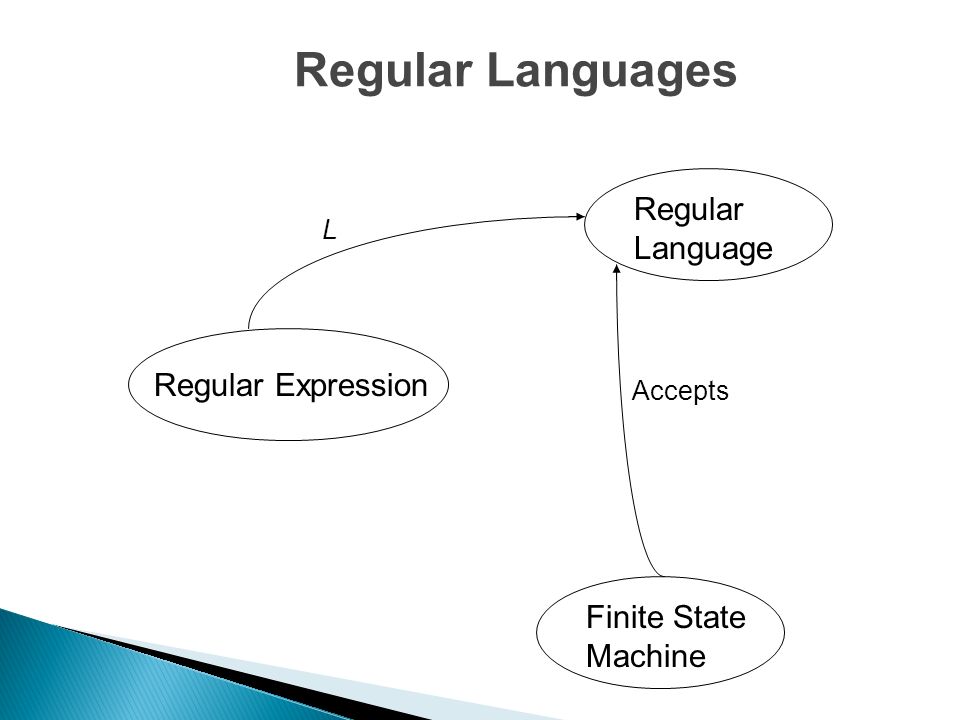 Regular Languages

L

Regular Language

Regular Expression

Accepts

Finite State Machine